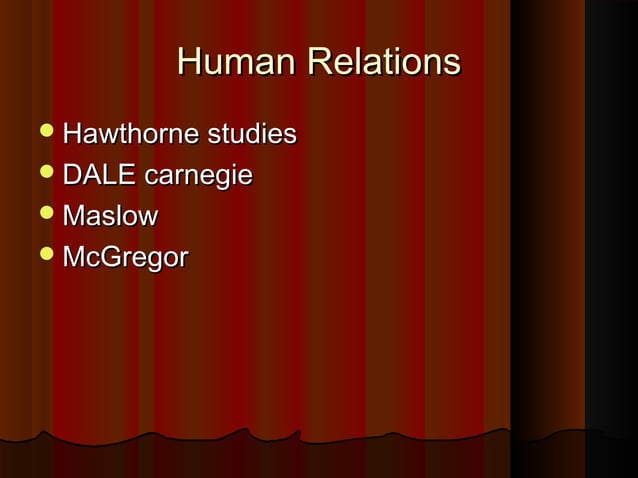 Human Relations

- Hawthorne studies
- DALE carnegie
- Maslow
- McGregor